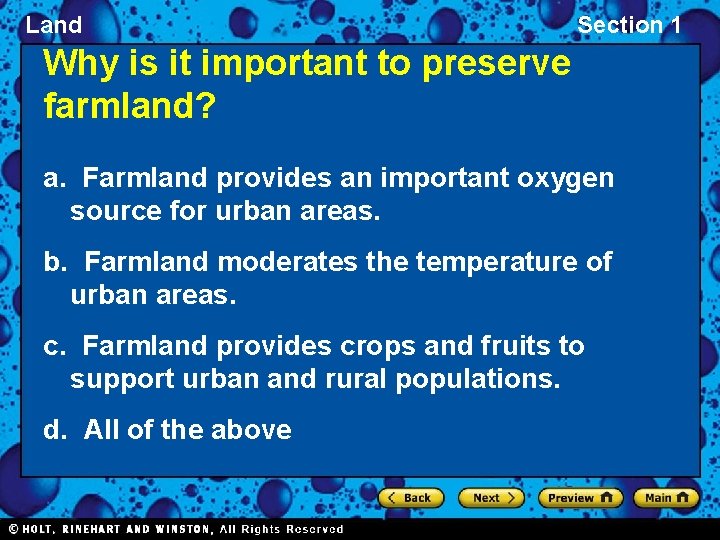 Land

Section 1

Why is it important to preserve farmland?

a. Farmland provides an important oxygen source for urban areas.

b. Farmland moderates the temperature of urban areas.

c. Farmland provides crops and fruits to support urban and rural populations.

d. All of the above

Back Next Preview Main

© HOLT, RINEHART AND WINSTON, All Rights Reserved